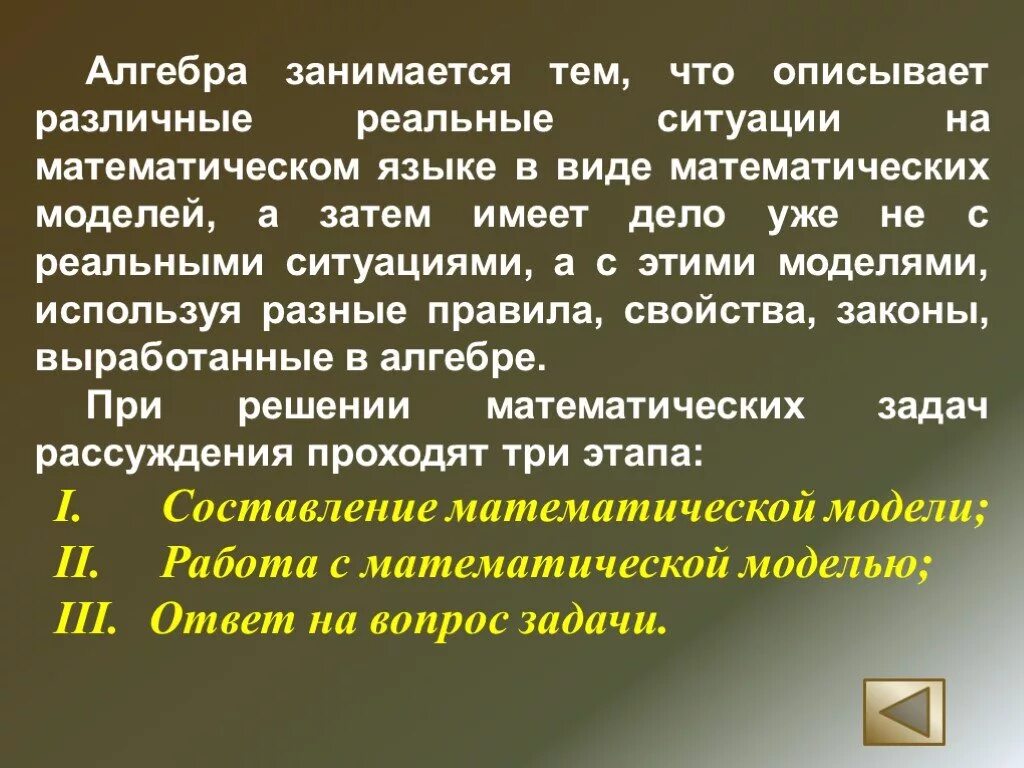 Алгебра занимается тем, что описывает различные реальные ситуации на математическом языке в виде математических моделей, а затем имеет дело уже не с реальными ситуациями, а с этими моделями, используя разные правила, свойства, законы, выработанные в алгебре.

При решении математических задач рассуждения проходят три этапа:

I. Составление математической модели;
II. Работа с математической моделью;
III. Ответ на вопрос задачи.